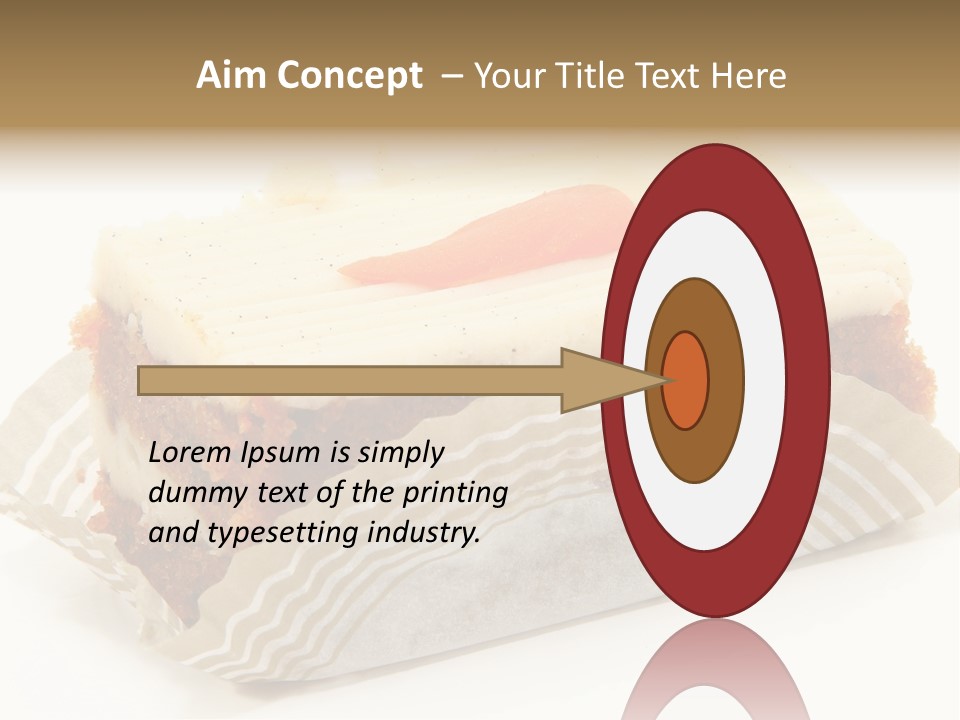 Aim Concept – Your Title Text Here

Lorem Ipsum is simply dummy text of the printing and typesetting industry.